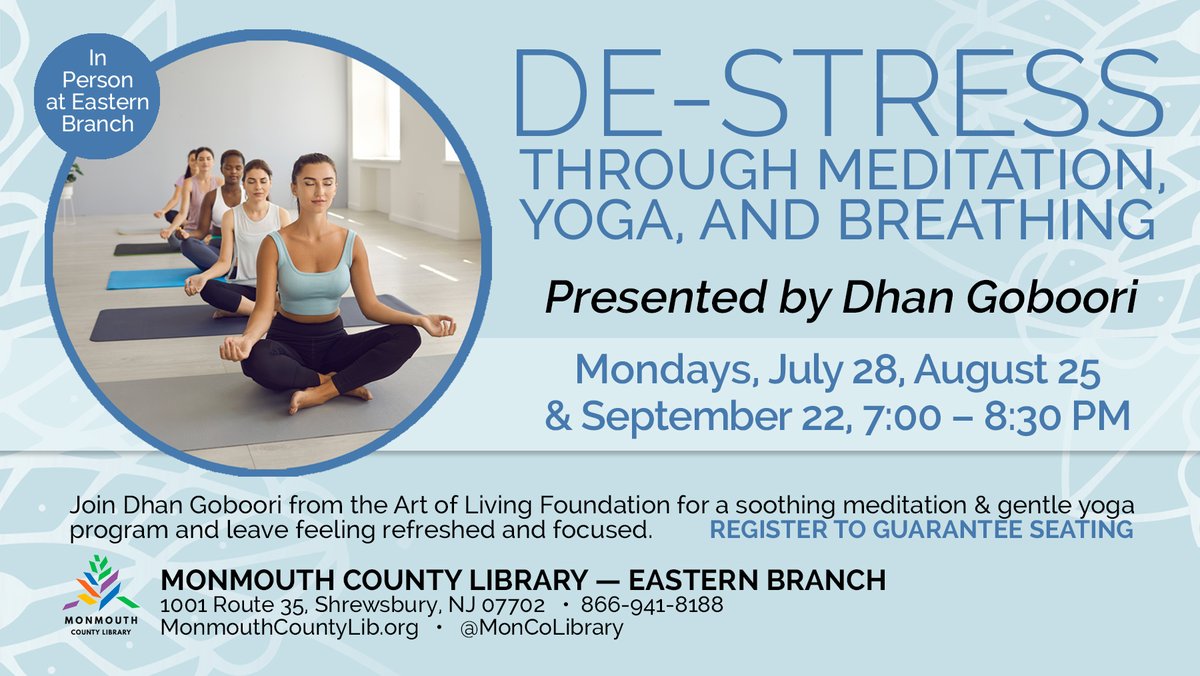 In Person at Eastern Branch

DE-STRESS
THROUGH MEDITATION, YOGA, AND BREATHING

Presented by Dhan Goboori

Mondays, July 28, August 25 & September 22, 7:00 – 8:30 PM

Join Dhan Goboori from the Art of Living Foundation for a soothing meditation & gentle yoga program and leave feeling refreshed and focused. REGISTER TO GUARANTEE SEATING

MONMOUTH COUNTY LIBRARY

MONMOUTH COUNTY LIBRARY — EASTERN BRANCH
1001 Route 35, Shrewsbury, NJ 07702 • 866-941-8188
MonmouthCountyLib.org • @MonCoLibrary